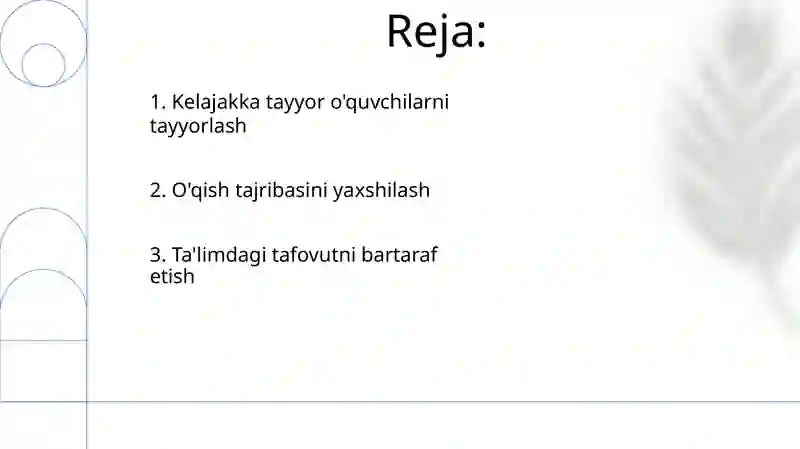 Reja:

1. Kelajakka tayyor o'quvchilarni tayyorlash

2. O'qish tajribasini yaxshilash

3. Ta'limdagi tafovutni bartaraf etish